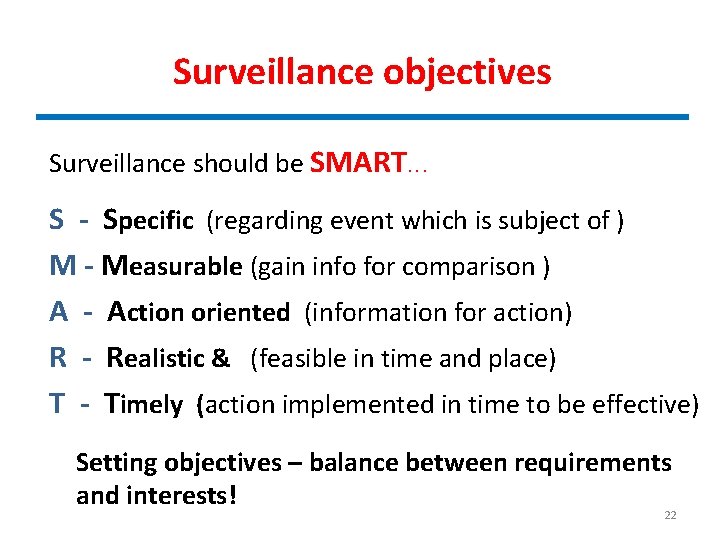 Surveillance objectives

Surveillance should be SMART…

S - Specific (regarding event which is subject of )

M - Measurable (gain info for comparison )

A - Action oriented (information for action)

R - Realistic & (feasible in time and place)

T - Timely (action implemented in time to be effective)

Setting objectives – balance between requirements and interests!

22